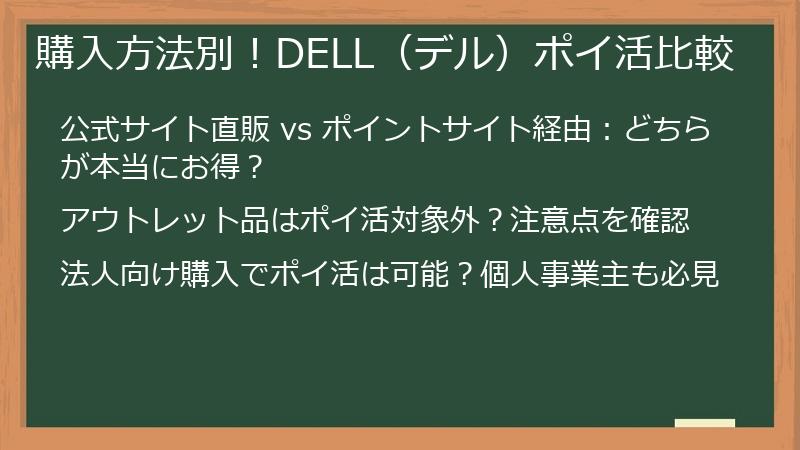 購入方法別！DELL（デル）ポイ活比較

公式サイト直販 vs ポイントサイト経由：どちらが本当にお得？

アウトレット品はポイ活対象外？注意点を確認

法人向け購入でポイ活は可能？個人事業主も必見